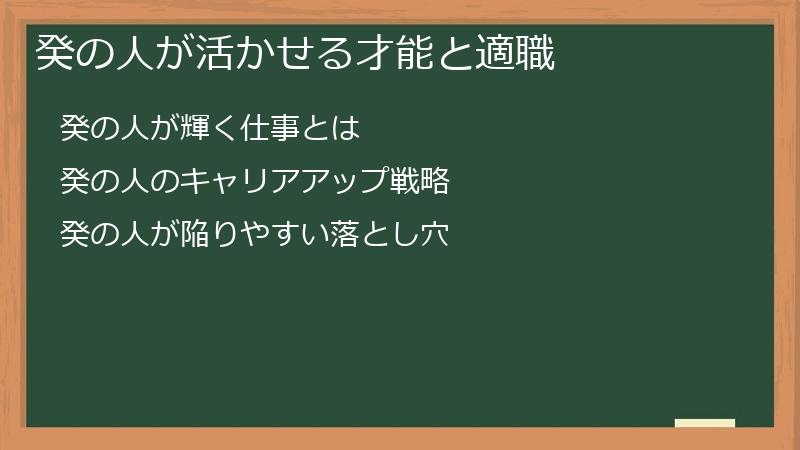 癸の人が活かせる才能と適職

癸の人が輝く仕事とは

癸の人のキャリアアップ戦略

癸の人が陥りやすい落とし穴